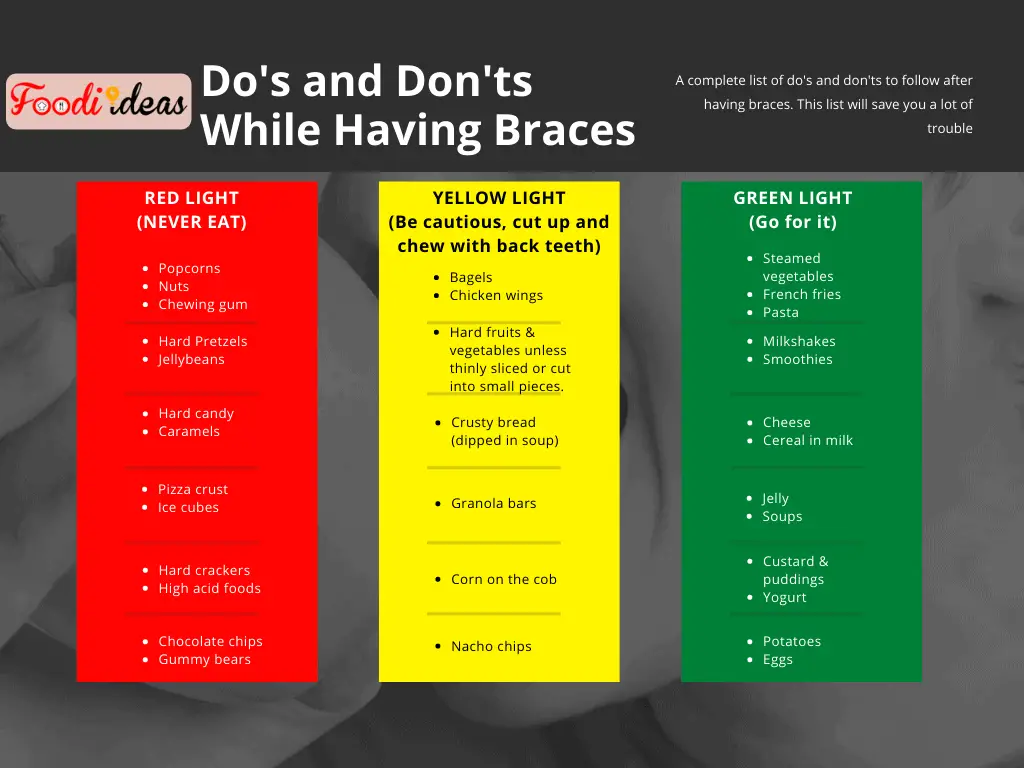 Foodi ideas

Do's and Don'ts While Having Braces

A complete list of do's and don'ts to follow after having braces. This list will save you a lot of trouble

RED LIGHT
(NEVER EAT)

- Popcorns
- Nuts
- Chewing gum

- Hard Pretzels
- Jellybeans

- Hard candy
- Caramels

- Pizza crust
- Ice cubes

- Hard crackers
- High acid foods

- Chocolate chips
- Gummy bears

YELLOW LIGHT
(Be cautious, cut up and chew with back teeth)

- Bagels
- Chicken wings

- Hard fruits & vegetables unless thinly sliced or cut into small pieces.

- Crusty bread (dipped in soup)

- Granola bars

- Corn on the cob

- Nacho chips

GREEN LIGHT
(Go for it)

- Steamed vegetables
- French fries
- Pasta

- Milkshakes
- Smoothies

- Cheese
- Cereal in milk

- Jelly
- Soups

- Custard & puddings
- Yogurt

- Potatoes
- Eggs